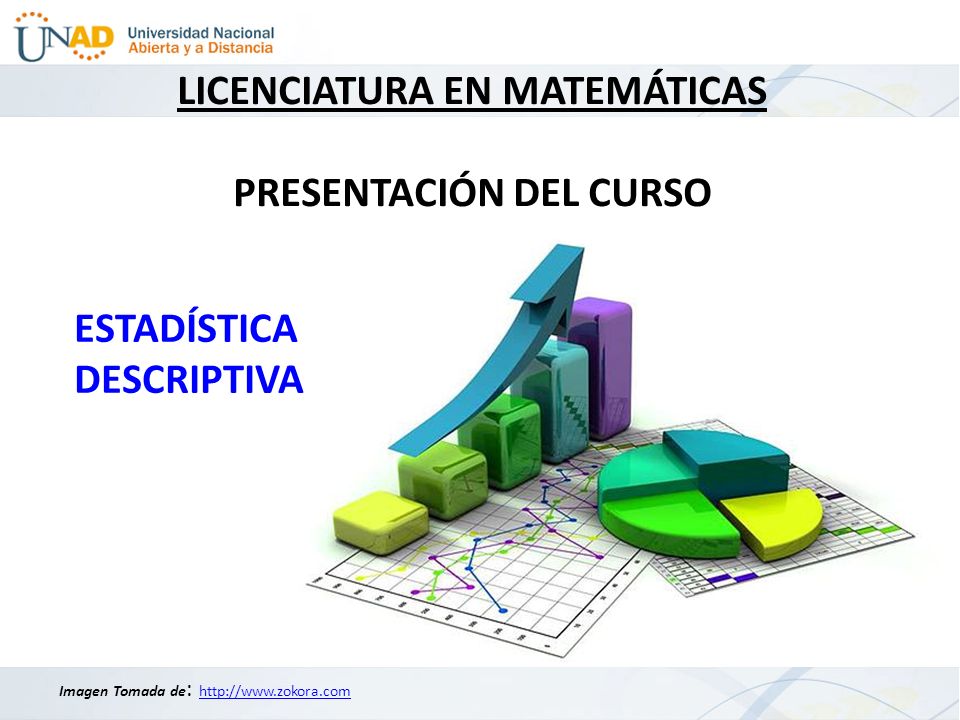 UNAD Universidad Nacional Abierta y a Distancia

LICENCIATURA EN MATEMÁTICAS

PRESENTACIÓN DEL CURSO

ESTADÍSTICA DESCRIPTIVA

Imagen Tomada de: http://www.zokora.com